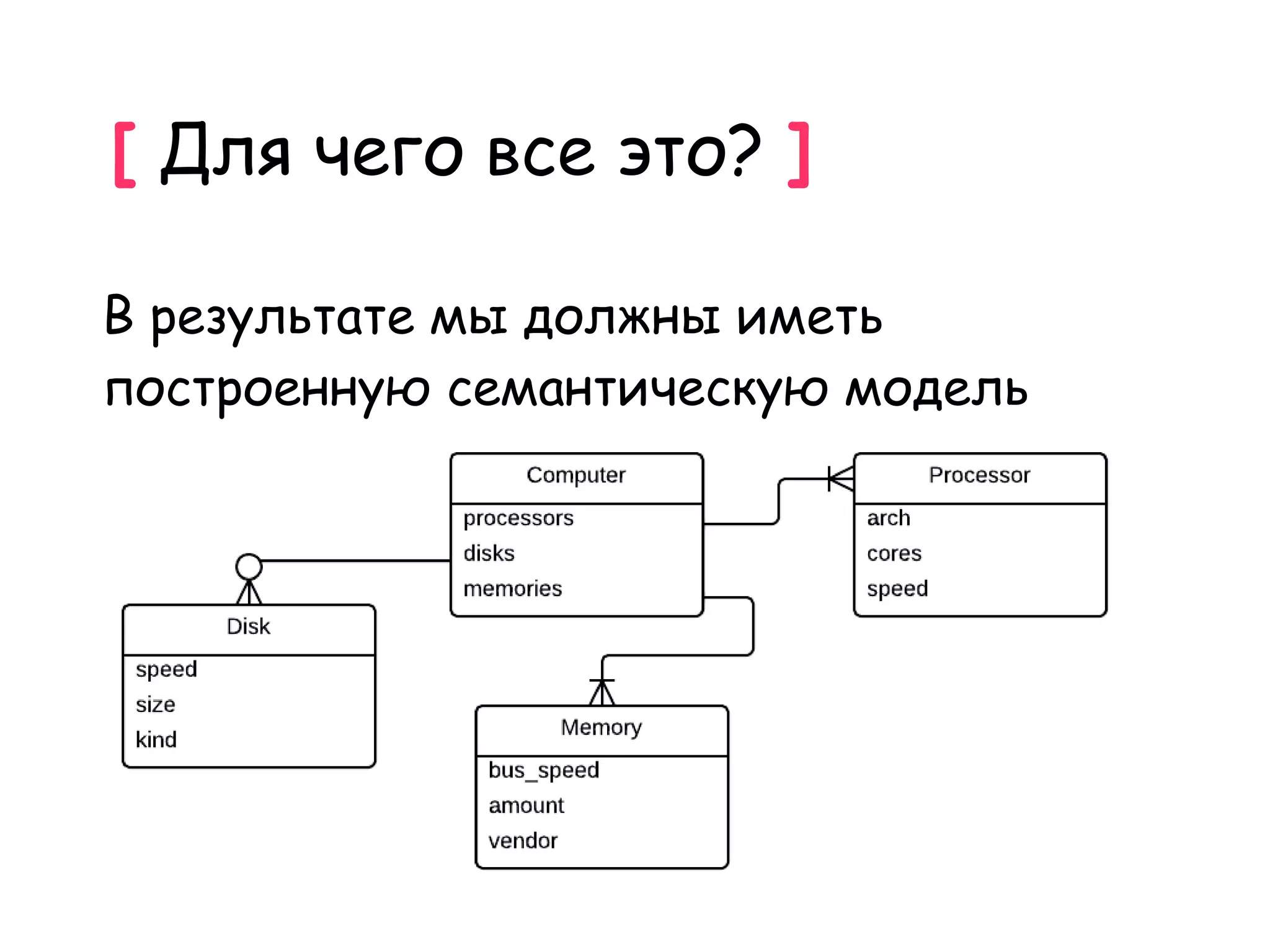 [ Для чего все это? ]

В результате мы должны иметь построенную семантическую модель

Computer
processors
disks
memories

Processor
arch
cores
speed

Disk
speed
size
kind

Memory
bus_speed
amount
vendor